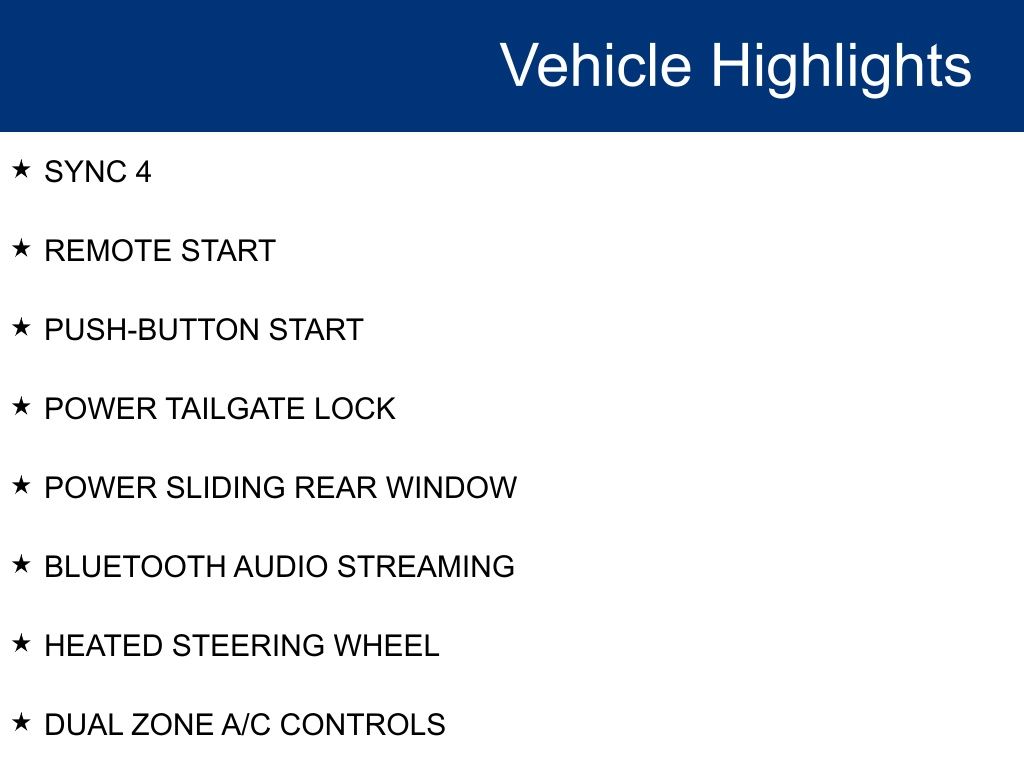 Vehicle Highlights

★ SYNC 4

★ REMOTE START

★ PUSH-BUTTON START

★ POWER TAILGATE LOCK

★ POWER SLIDING REAR WINDOW

★ BLUETOOTH AUDIO STREAMING

★ HEATED STEERING WHEEL

★ DUAL ZONE A/C CONTROLS